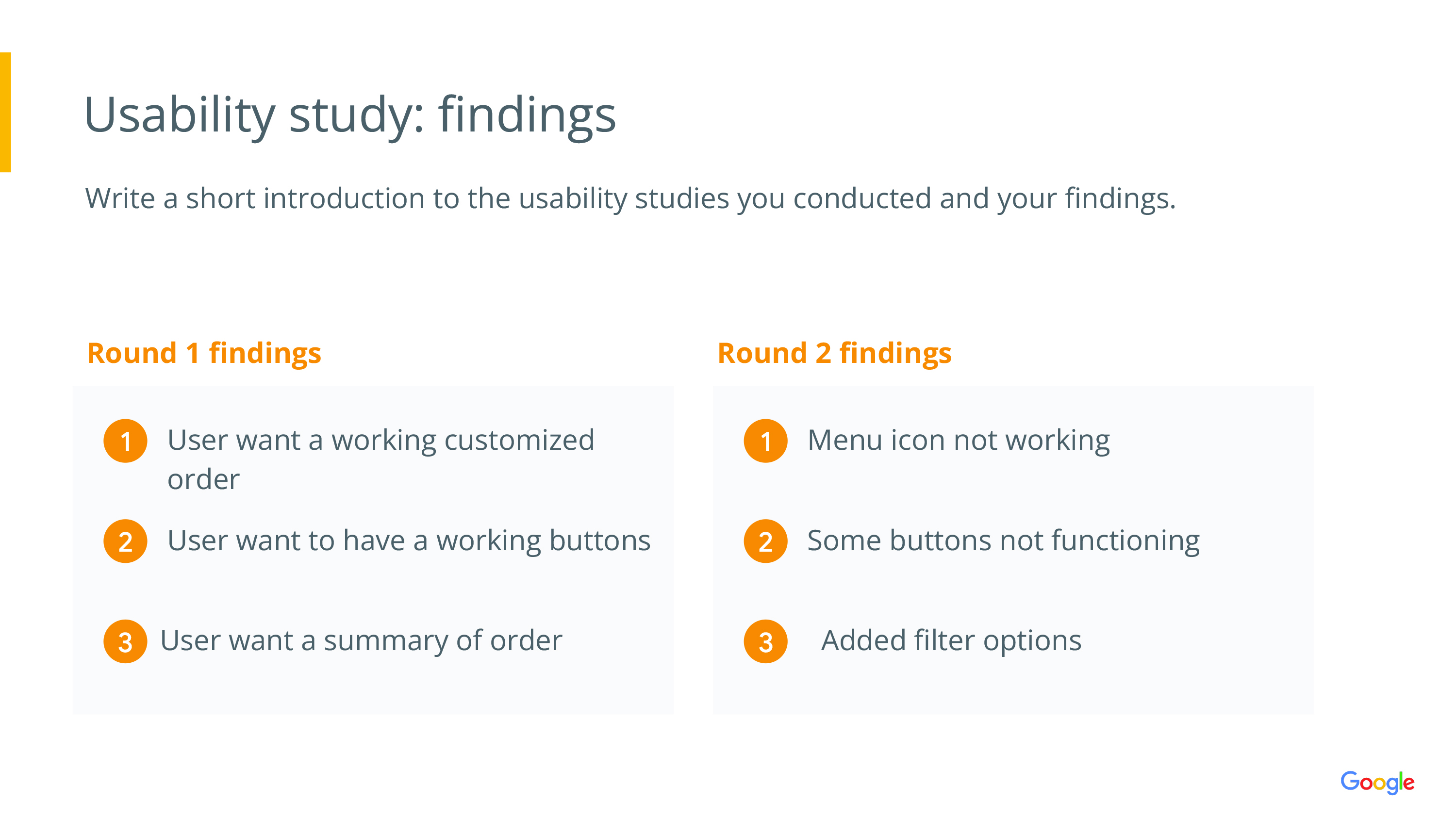 Usability study: findings

Write a short introduction to the usability studies you conducted and your findings.

Round 1 findings

1 User want a working customized order

2 User want to have a working buttons

3 User want a summary of order

Round 2 findings

1 Menu icon not working

2 Some buttons not functioning

3 Added filter options

Google